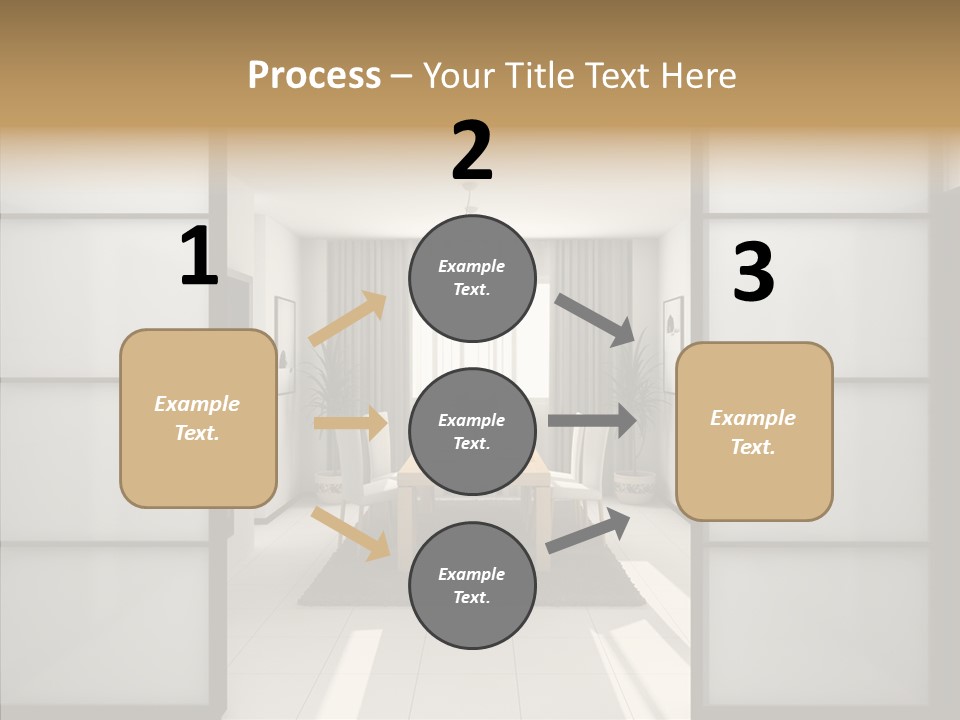 Process – Your Title Text Here

1

Example Text.

2

Example Text.

Example Text.

Example Text.

3

Example Text.